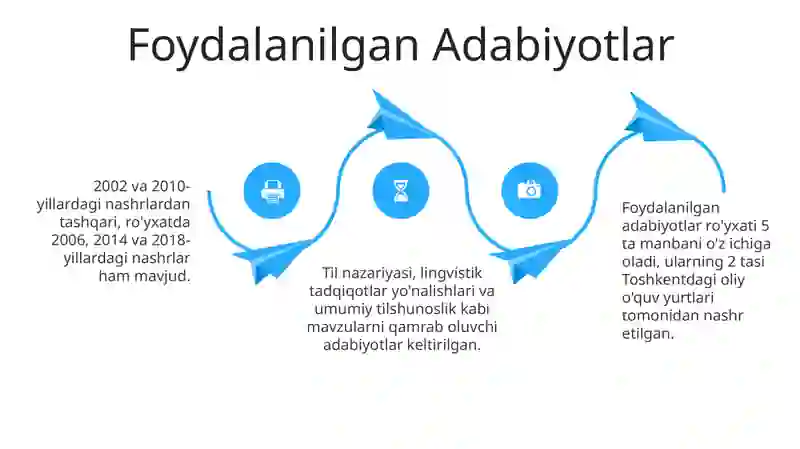 Foydalanilgan Adabiyotlar

2002 va 2010-yillardagi nashrlardan tashqari, ro'yxatda 2006, 2014 va 2018-yillardagi nashrlar ham mavjud.

Til nazariyasi, lingvistik tadqiqotlar yo'nalishlari va umumiy tilshunoslik kabi mavzularni qamrab oluvchi adabiyotlar keltirilgan.

Foydalanilgan adabiyotlar ro'yxati 5 ta manbani o'z ichiga oladi, ularning 2 tasi Toshkentdagi oliy o'quv yurtlari tomonidan nashr etilgan.